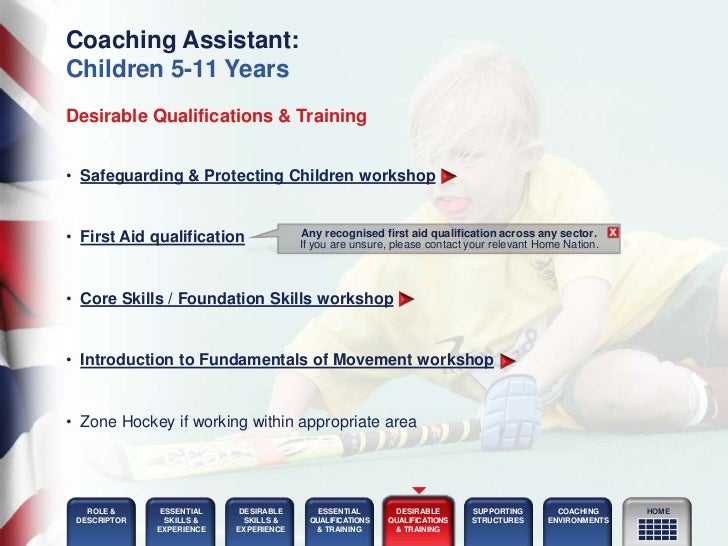 Coaching Assistant:
Children 5-11 Years

Desirable Qualifications & Training

• Safeguarding & Protecting Children workshop

• First Aid qualification

Any recognised first aid qualification across any sector.
If you are unsure, please contact your relevant Home Nation.

X

• Core Skills / Foundation Skills workshop

• Introduction to Fundamentals of Movement workshop

• Zone Hockey if working within appropriate area

ROLE & DESCRIPTOR

ESSENTIAL SKILLS & EXPERIENCE

DESIRABLE SKILLS & EXPERIENCE

ESSENTIAL QUALIFICATIONS & TRAINING

DESIRABLE QUALIFICATIONS & TRAINING

SUPPORTING STRUCTURES

COACHING ENVIRONMENTS

HOME